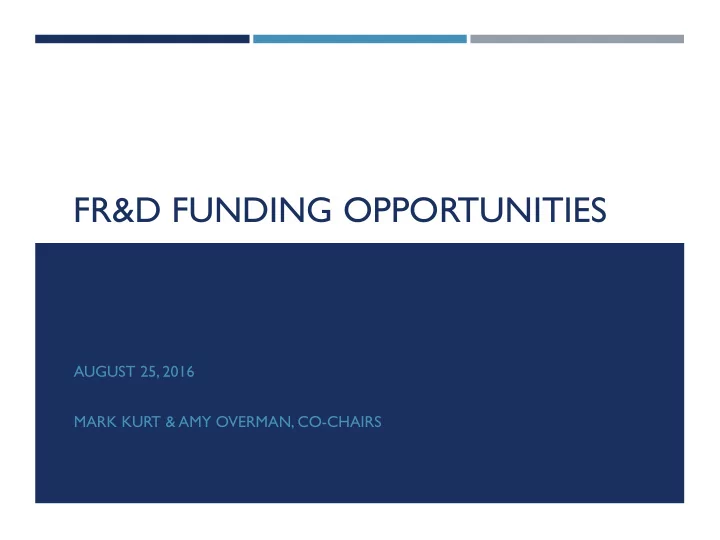 FR&D FUNDING OPPORTUNITIES

AUGUST 25, 2016

MARK KURT & AMY OVERMAN, CO-CHAIRS